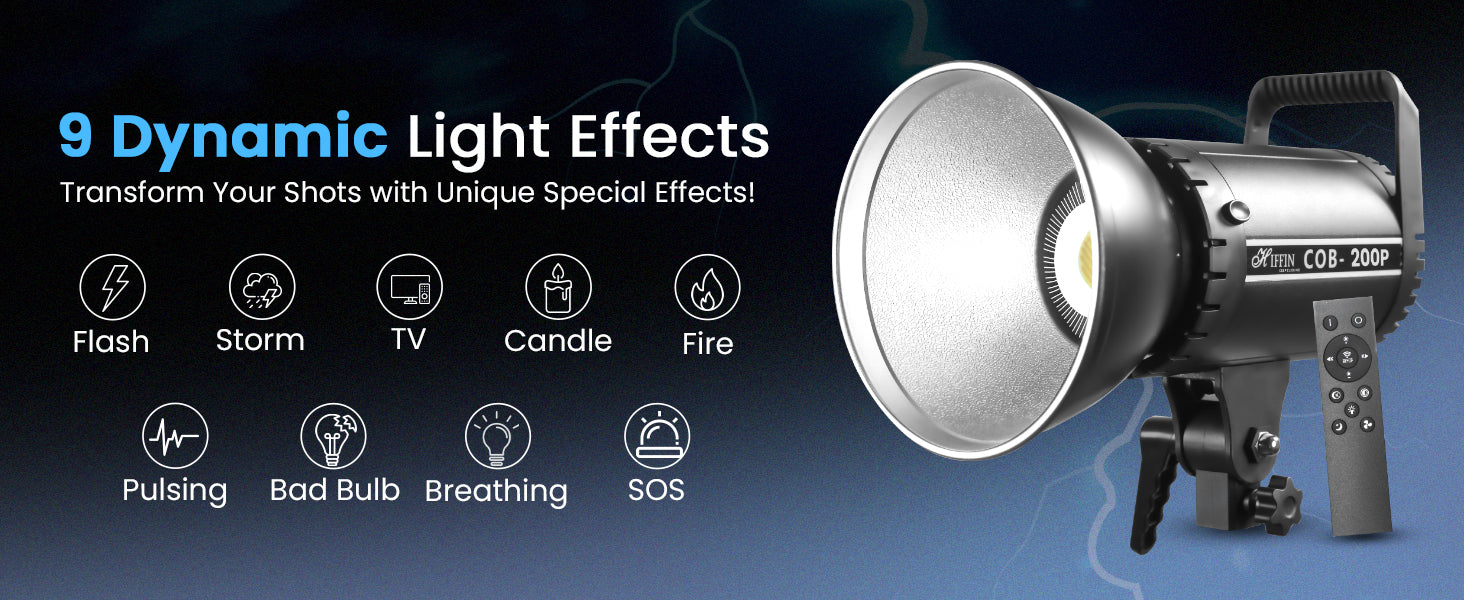 9 Dynamic Light Effects

Transform Your Shots with Unique Special Effects!

Flash

Storm

TV

Candle

Fire

Pulsing

Bad Bulb

Breathing

SOS

HIFFIN COB- 200P